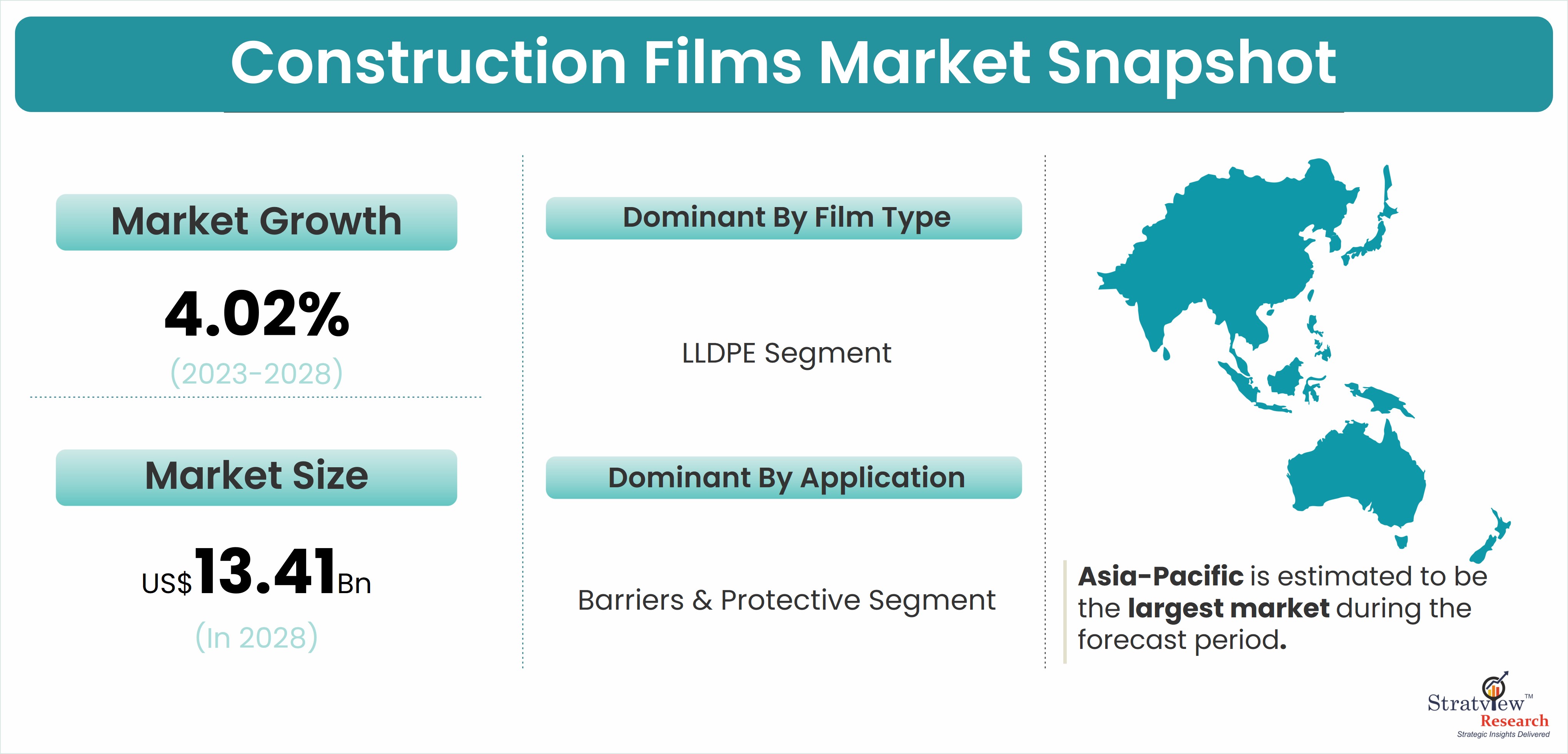 Construction Films Market Snapshot

Market Growth

4.02%

(2023-2028)

Market Size

US$13.41Bn

(In 2028)

Dominant By Film Type

LLDPE Segment

Dominant By Application

Barriers & Protective Segment

Asia-Pacific is estimated to be the largest market during the forecast period.

Stratview™ Research
Strategic Insights Delivered